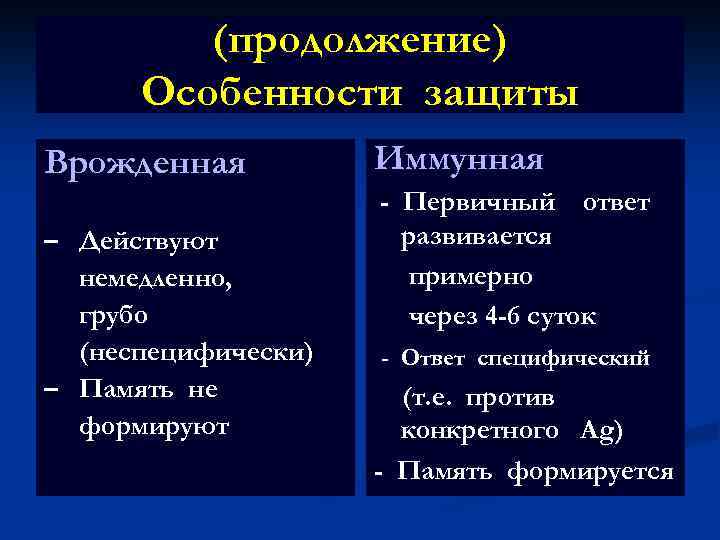 (продолжение)
Особенности защиты

Врожденная

– Действуют немедленно, грубо (неспецифически)
– Память не формируют

Иммунная

- Первичный ответ развивается примерно через 4-6 суток
- Ответ специфический (т.е. против конкретного Ag)
- Память формируется